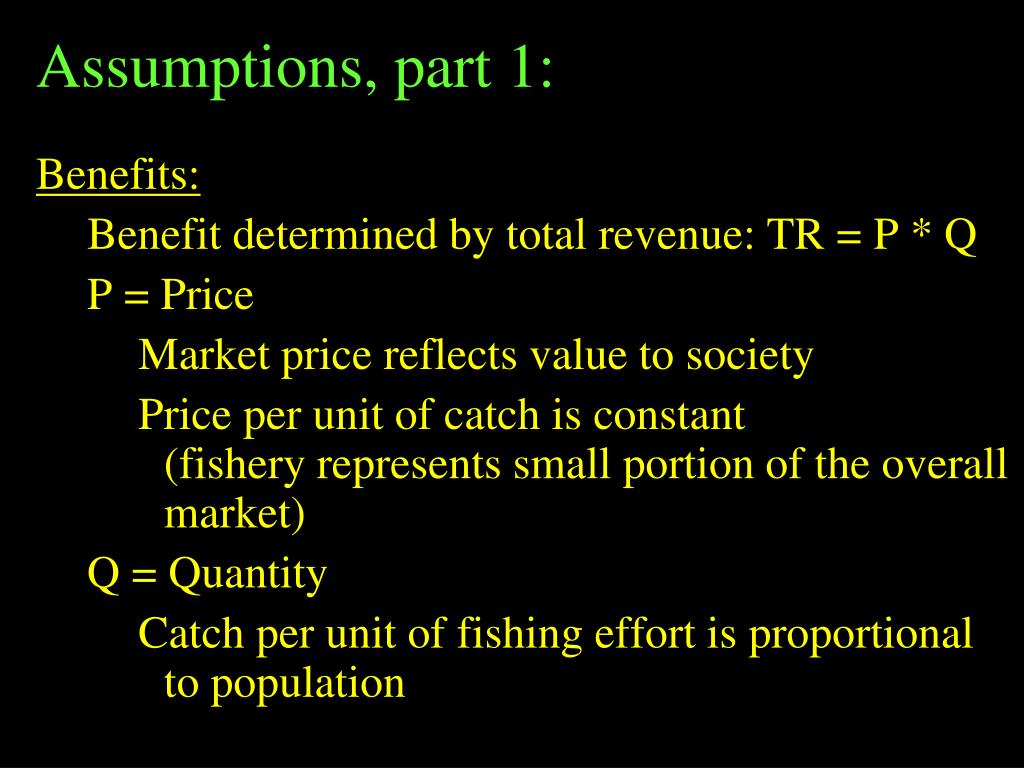 Assumptions, part 1:

Benefits:

Benefit determined by total revenue: TR = P * Q

P = Price

Market price reflects value to society

Price per unit of catch is constant (fishery represents small portion of the overall market)

Q = Quantity

Catch per unit of fishing effort is proportional to population